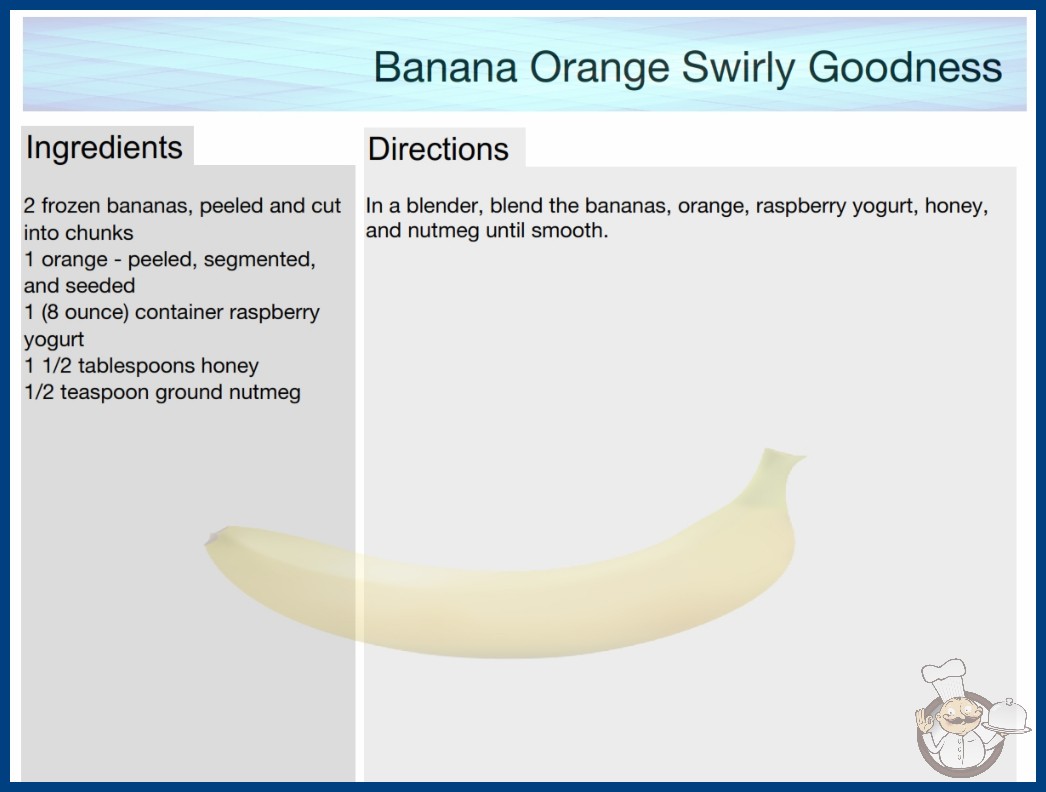 Banana Orange Swirly Goodness

Ingredients

2 frozen bananas, peeled and cut into chunks
1 orange - peeled, segmented, and seeded
1 (8 ounce) container raspberry yogurt
1 1/2 tablespoons honey
1/2 teaspoon ground nutmeg

Directions

In a blender, blend the bananas, orange, raspberry yogurt, honey, and nutmeg until smooth.